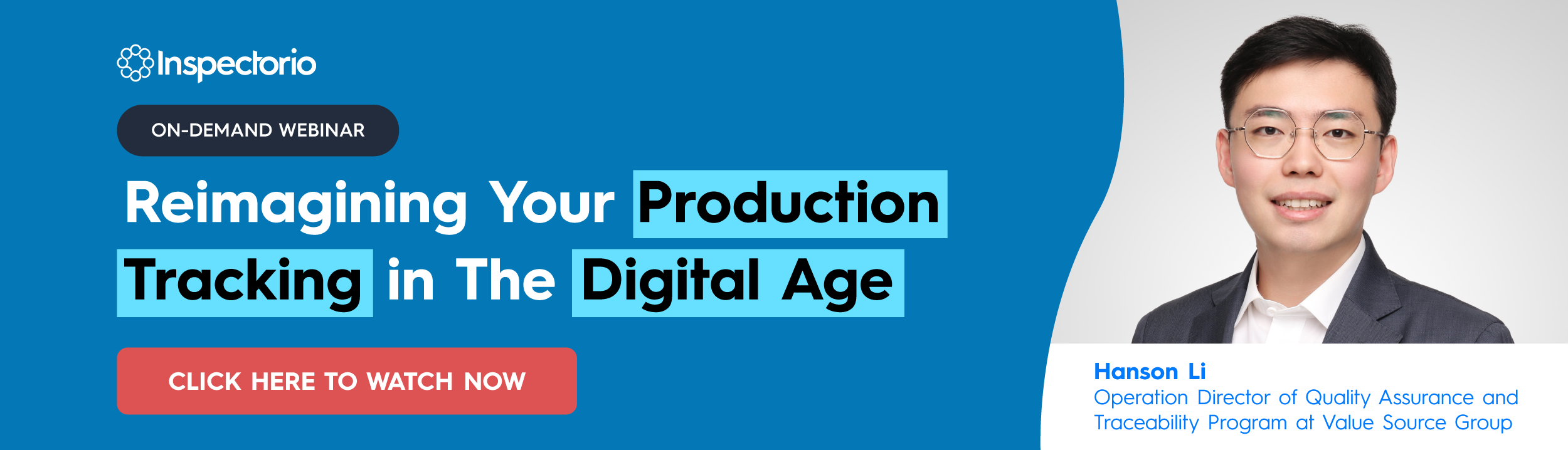 Inspectorio

ON-DEMAND WEBINAR

Reimagining Your Production Tracking in The Digital Age

CLICK HERE TO WATCH NOW

Hanson Li
Operation Director of Quality Assurance and Traceability Program at Value Source Group